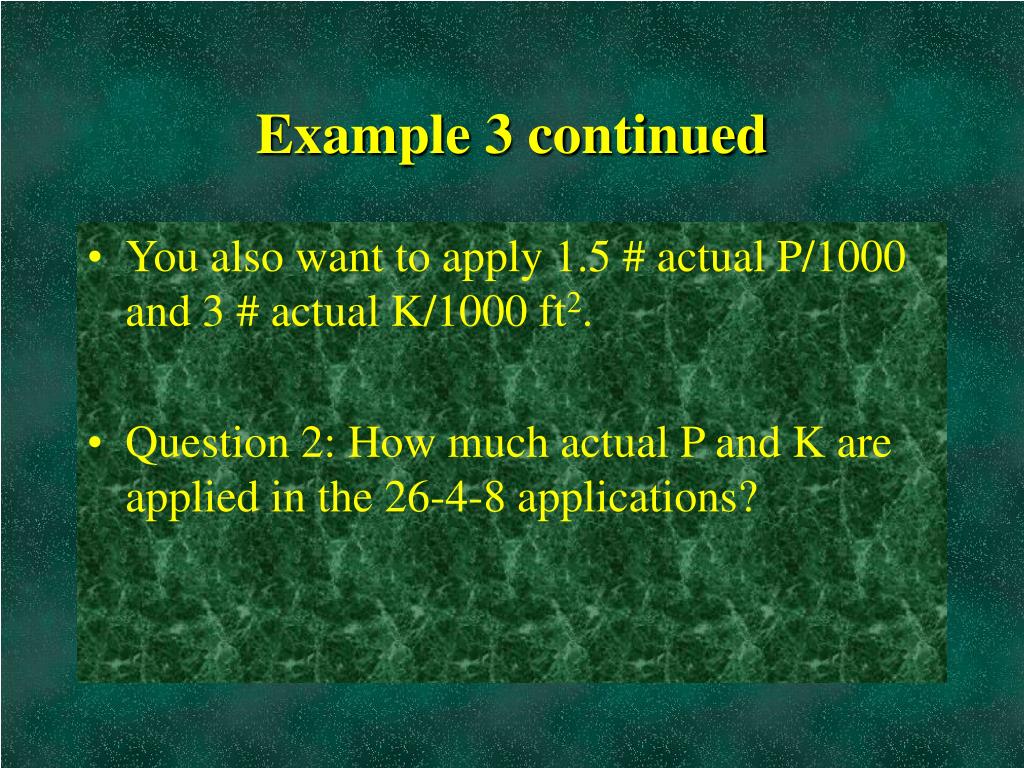 Example 3 continued

• You also want to apply 1.5 # actual P/1000 and 3 # actual K/1000 ft$^2$.

• Question 2: How much actual P and K are applied in the 26-4-8 applications?